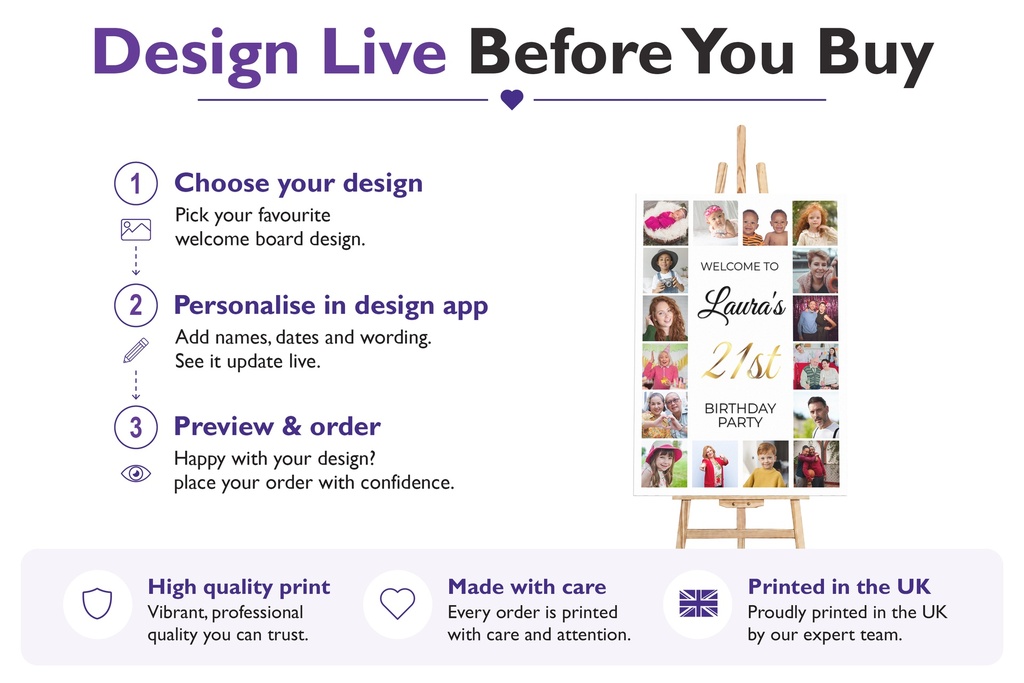 Design Live Before You Buy

1 Choose your design
Pick your favourite welcome board design.

2 Personalise in design app
Add names, dates and wording. See it update live.

3 Preview & order
Happy with your design? place your order with confidence.

WELCOME TO
Laura's
21st
BIRTHDAY PARTY

High quality print
Vibrant, professional quality you can trust.

Made with care
Every order is printed with care and attention.

Printed in the UK
Proudly printed in the UK by our expert team.